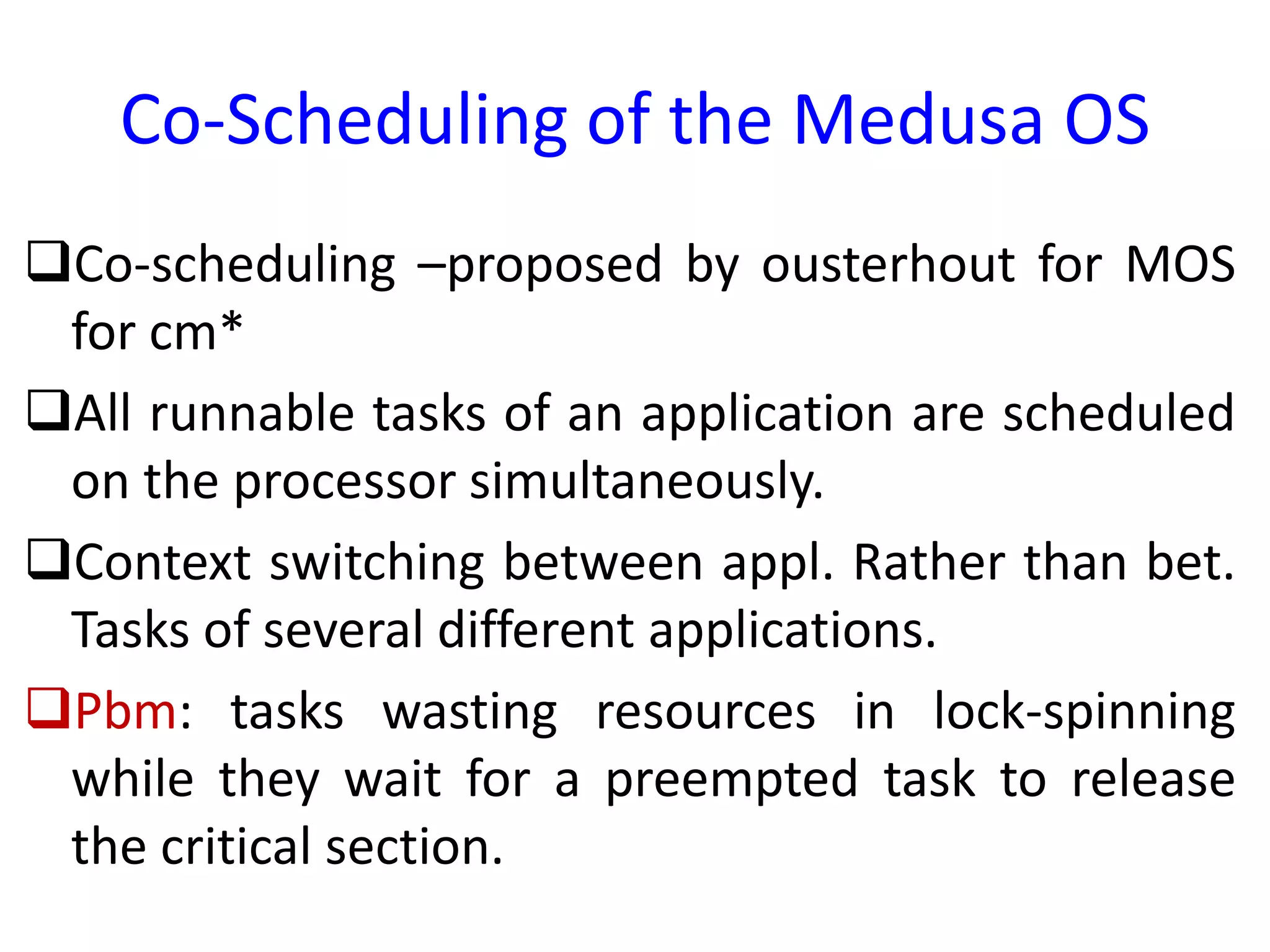 Co-Scheduling of the Medusa OS

❑Co-scheduling –proposed by ousterhout for MOS for cm*

❑All runnable tasks of an application are scheduled on the processor simultaneously.

❑Context switching between appl. Rather than bet. Tasks of several different applications.

❑Pbm: tasks wasting resources in lock-spinning while they wait for a preempted task to release the critical section.